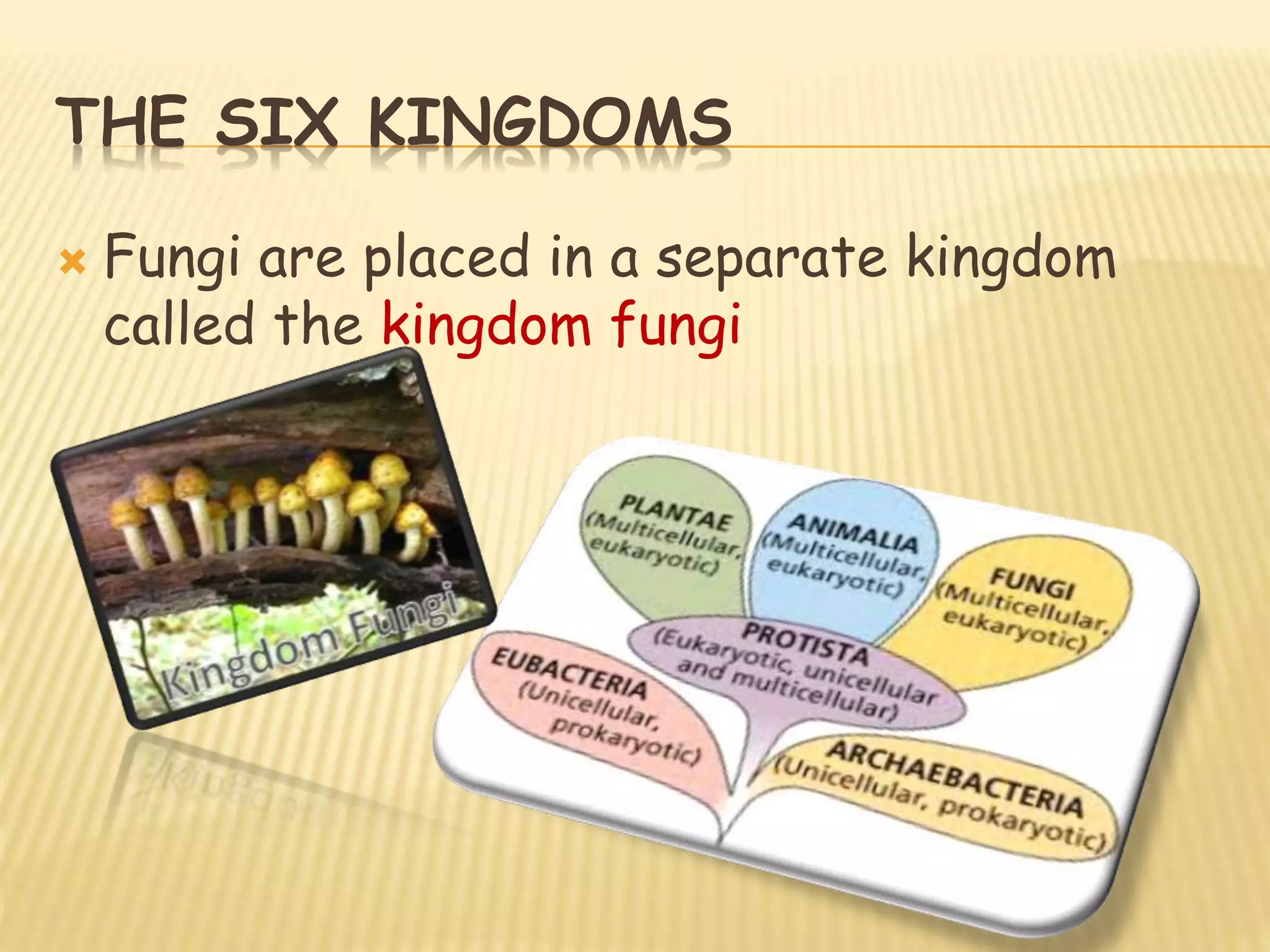 THE SIX KINGDOMS

Fungi are placed in a separate kingdom called the kingdom fungi

Kingdom Fungi

PLANTAE (Multicellular, eukaryotic)

ANIMALIA (Multicellular, eukaryotic)

FUNGI (Multicellular, eukaryotic)

PROTISTA (Eukaryotic, unicellular and multicellular)

EUBACTERIA (Unicellular, prokaryotic)

ARCHAEBACTERIA (Unicellular, prokaryotic)